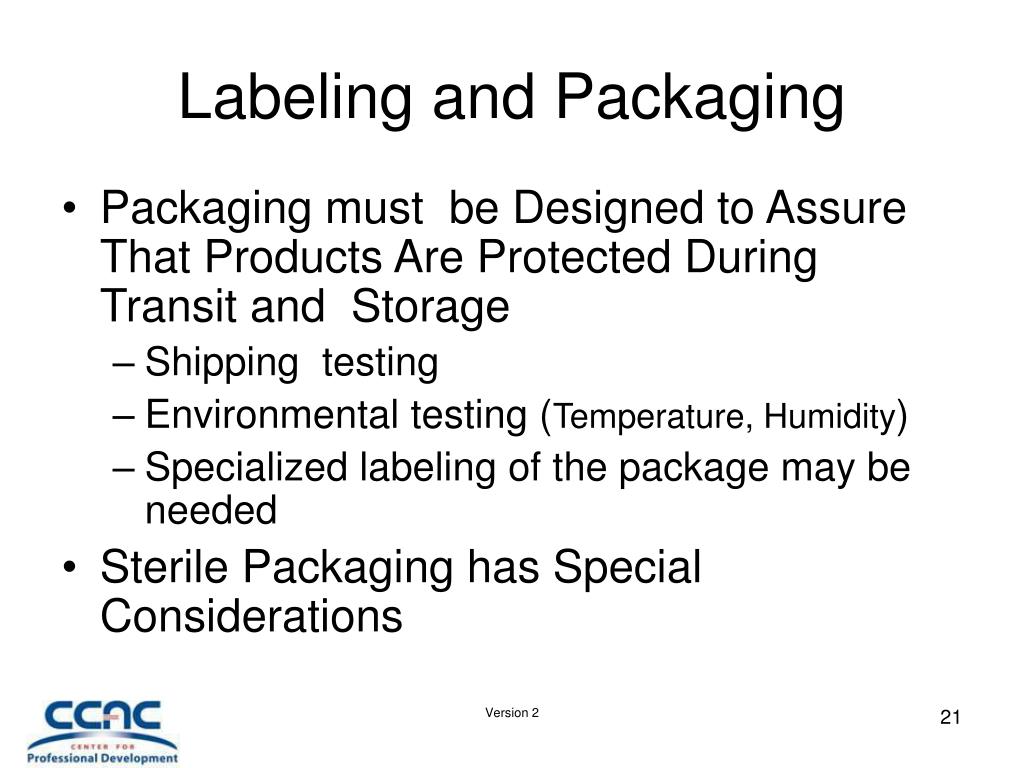 Labeling and Packaging

• Packaging must be Designed to Assure That Products Are Protected During Transit and Storage
– Shipping testing
– Environmental testing (Temperature, Humidity)
– Specialized labeling of the package may be needed
• Sterile Packaging has Special Considerations

CCAC
CENTER FOR
Professional Development

Version 2

21